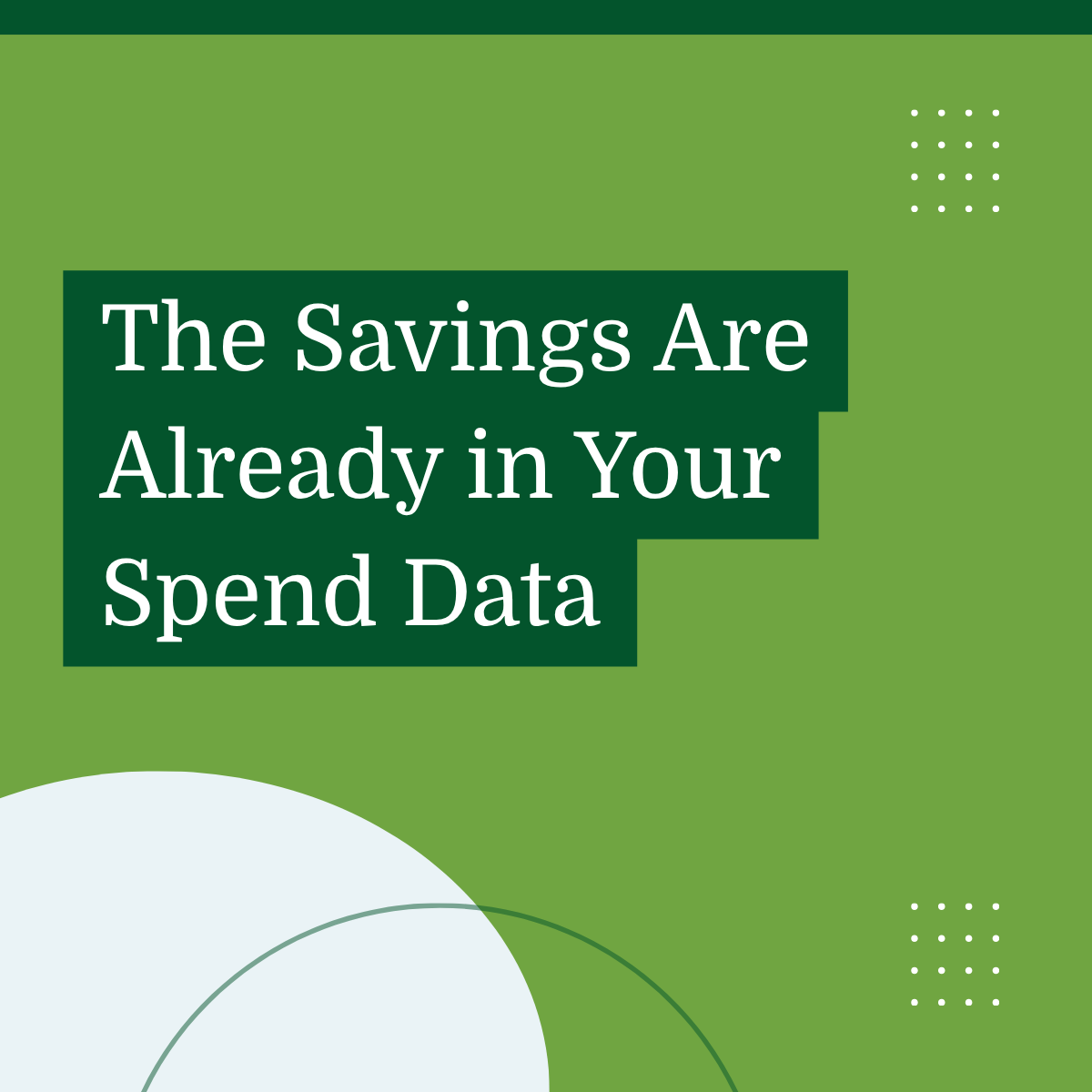 The Savings Are Already in Your Spend Data